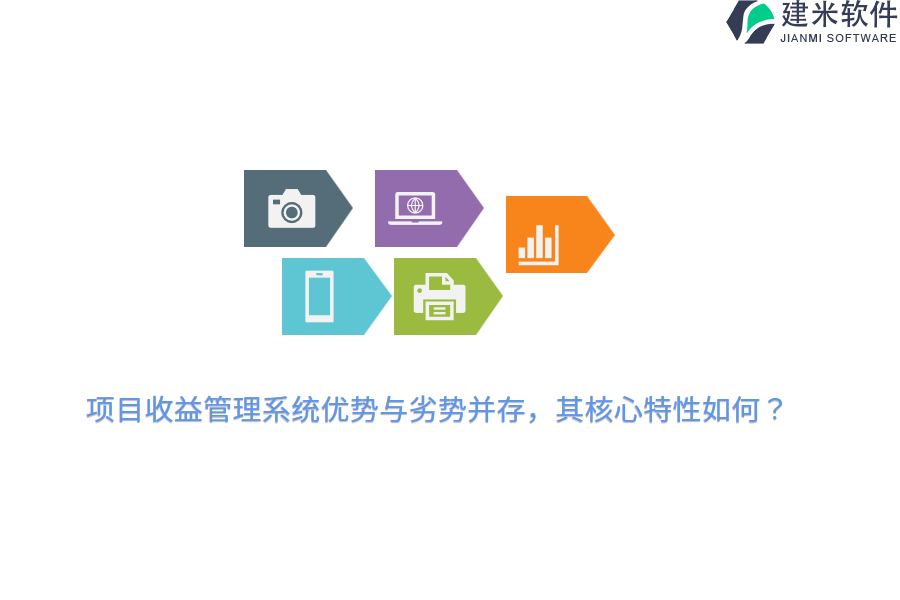 建米软件
JIANMI SOFTWARE

项目收益管理系统优势与劣势并存，其核心特性如何？